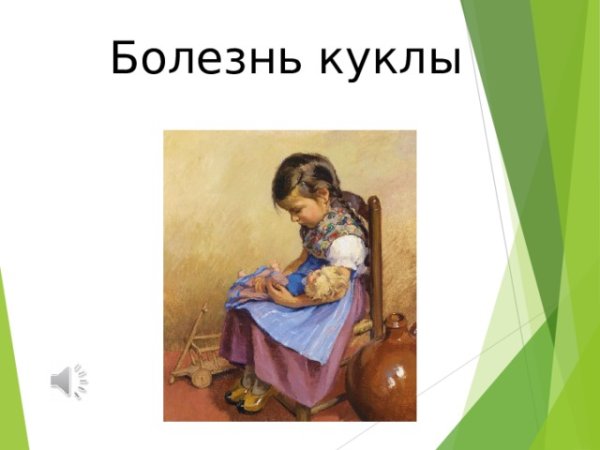 Болезнь куклы